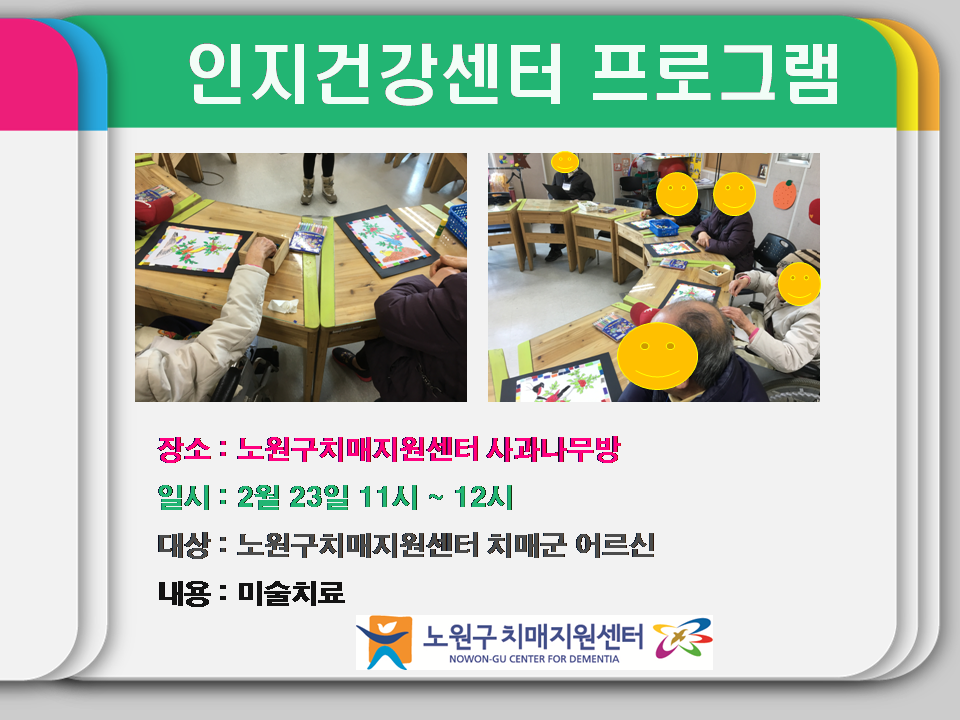 인지건강센터 프로그램

장소 : 노원구치매지원센터 사과나무방

일시 : 2월 23일 11시 ~ 12시

대상 : 노원구치매지원센터 치매군 어르신

내용 : 미술치료

노원구 치매지원센터
NOWON-GU CENTER FOR DEMENTIA